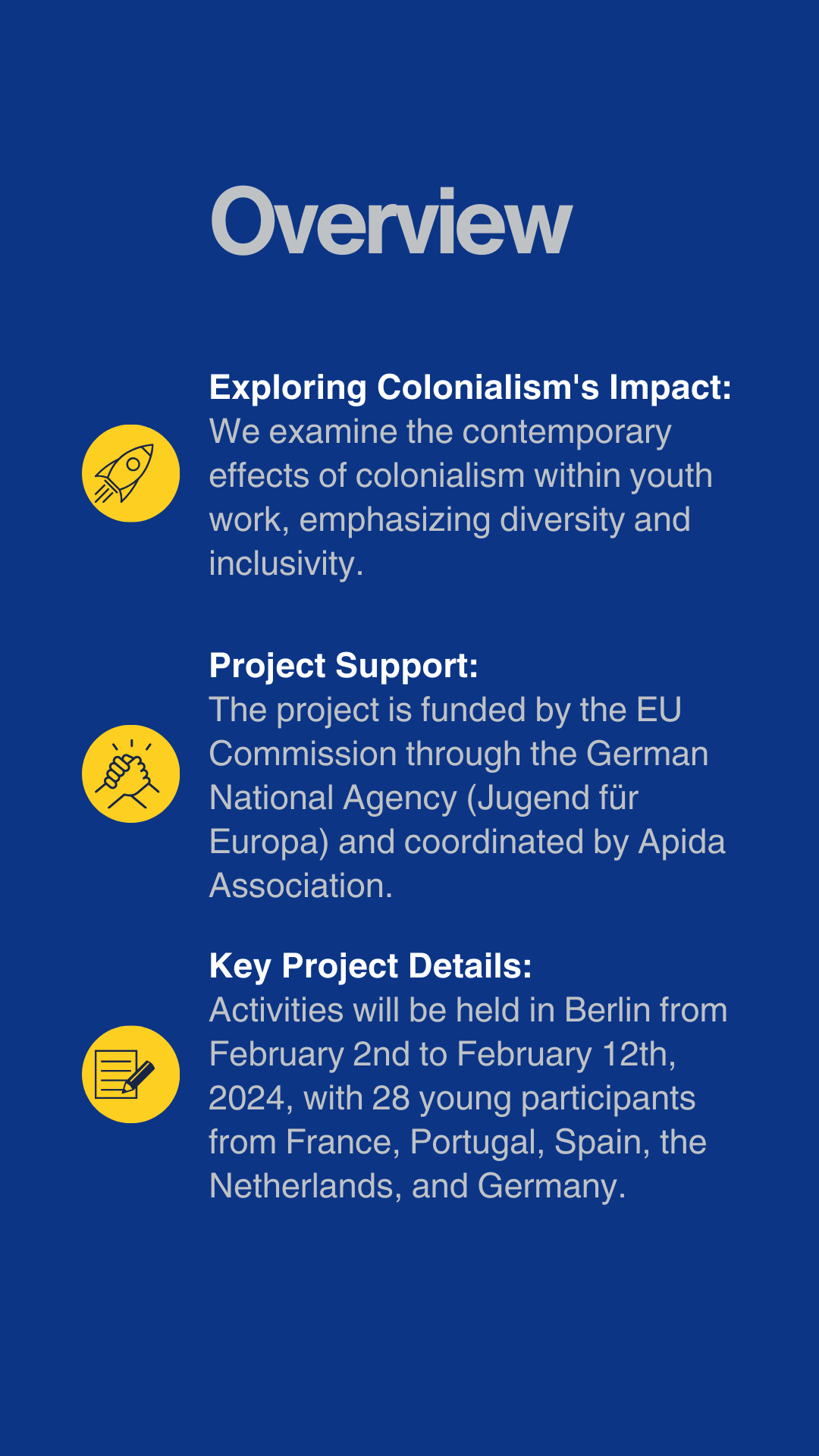 Overview

Exploring Colonialism's Impact:
We examine the contemporary effects of colonialism within youth work, emphasizing diversity and inclusivity.

Project Support:
The project is funded by the EU Commission through the German National Agency (Jugend für Europa) and coordinated by Apida Association.

Key Project Details:
Activities will be held in Berlin from February 2nd to February 12th, 2024, with 28 young participants from France, Portugal, Spain, the Netherlands, and Germany.